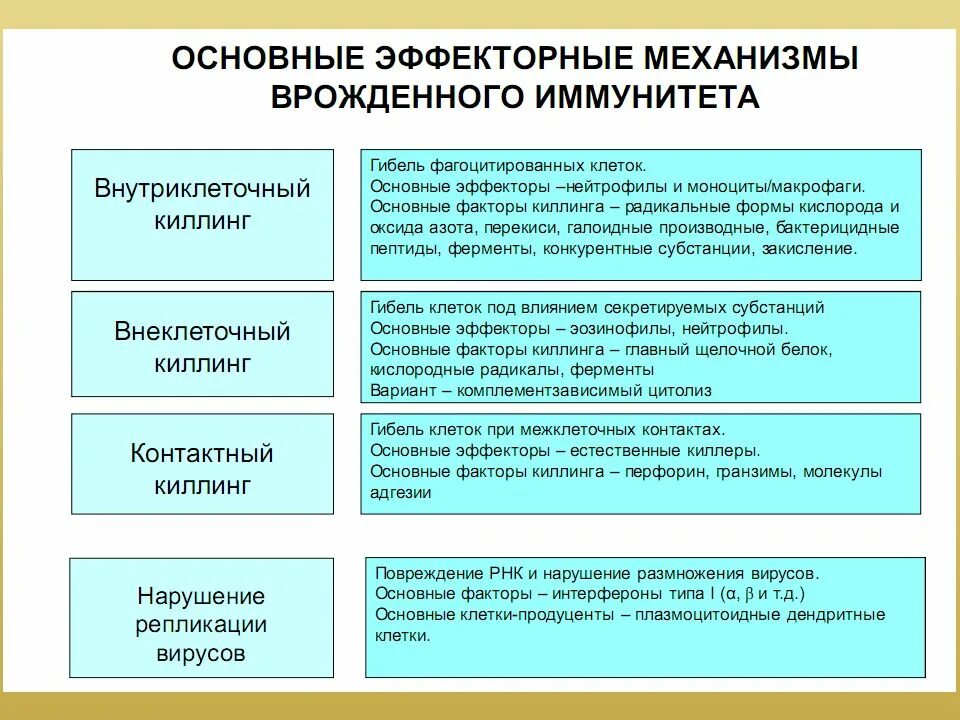 ОСНОВНЫЕ ЭФФЕКТОРНЫЕ МЕХАНИЗМЫ ВРОЖДЕННОГО ИММУНИТЕТА

Внутриклеточный киллинг

Гибель фагоцитированных клеток.
Основные эффекторы –нейтрофилы и моноциты/макрофаги.
Основные факторы киллинга – радикальные формы кислорода и оксида азота, перекиси, галоидные производные, бактерицидные пептиды, ферменты, конкурентные субстанции, закисление.

Внеклеточный киллинг

Гибель клеток под влиянием секретируемых субстанций
Основные эффекторы – эозинофилы, нейтрофилы.
Основные факторы киллинга – главный щелочной белок, кислородные радикалы, ферменты
Вариант – комплементзависимый цитолиз

Контактный киллинг

Гибель клеток при межклеточных контактах.
Основные эффекторы – естественные киллеры.
Основные факторы киллинга – перфорин, гранзимы, молекулы адгезии

Нарушение репликации вирусов

Повреждение РНК и нарушение размножения вирусов.
Основные факторы – интерфероны типа I (α, β и т.д.)
Основные клетки-продуценты – плазмоцитоидные дендритные клетки.